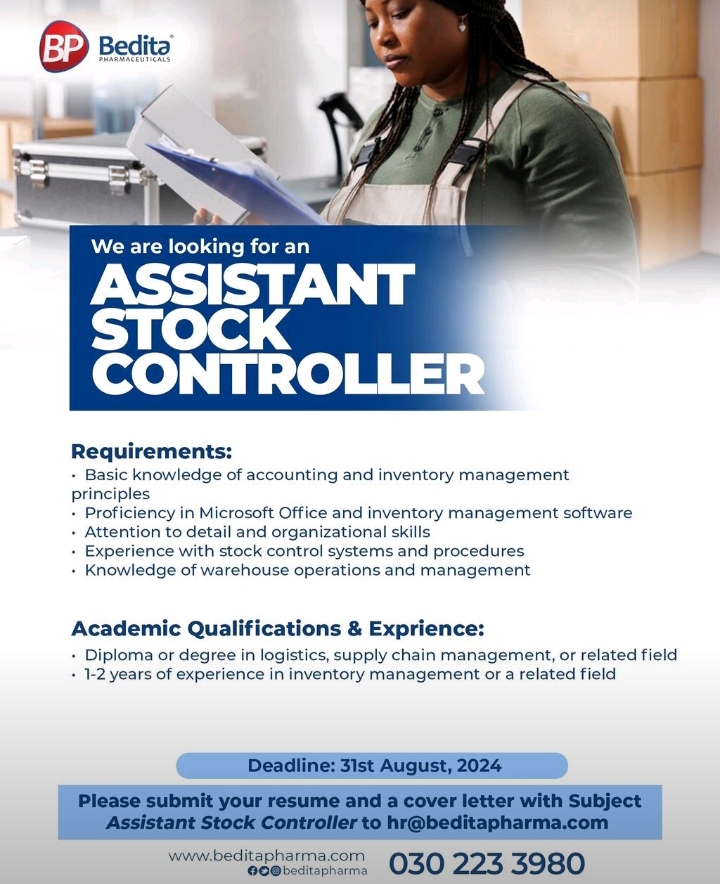 BP Bedita PHARMACEUTICALS

We are looking for an
ASSISTANT STOCK CONTROLLER

Requirements:
• Basic knowledge of accounting and inventory management principles
• Proficiency in Microsoft Office and inventory management software
• Attention to detail and organizational skills
• Experience with stock control systems and procedures
• Knowledge of warehouse operations and management

Academic Qualifications & Exprience:
• Diploma or degree in logistics, supply chain management, or related field
• 1-2 years of experience in inventory management or a related field

Deadline: 31st August, 2024

Please submit your resume and a cover letter with Subject Assistant Stock Controller to hr@beditapharma.com

www.beditapharma.com
beditapharma
030 223 3980